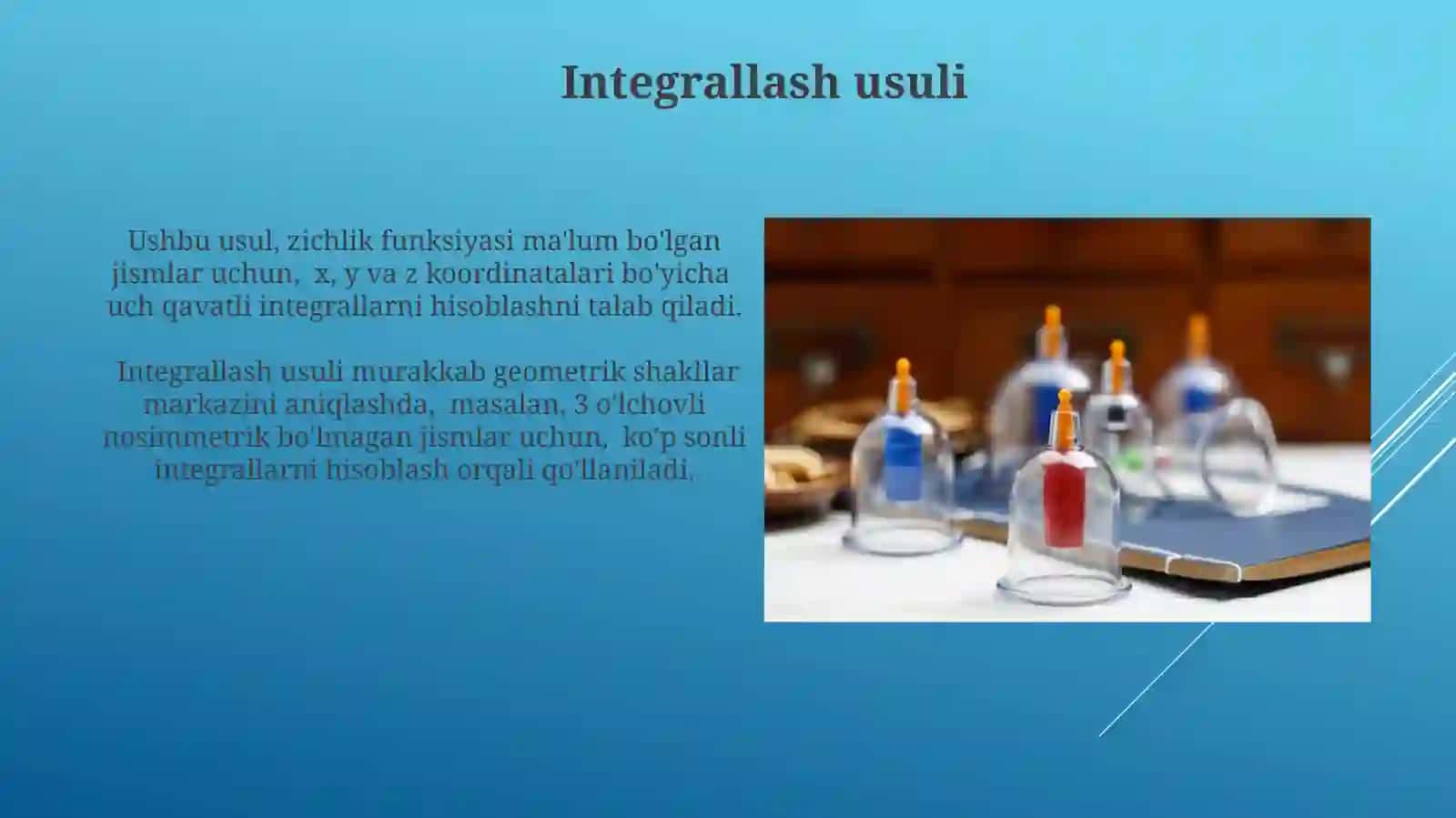 Integrallash usuli

Ushbu usul, zichlik funksiyasi ma'lum bo'lgan jismlar uchun, x, y va z koordinatalari bo'yicha uch qavatli integrallarni hisoblashni talab qiladi.

Integrallash usuli murakkab geometrik shakllar markazini aniqlashda, masalan, 3 o'lchovli nosimmetrik bo'lmagan jismlar uchun, ko'p sonli integrallarni hisoblash orqali qo'llaniladi.